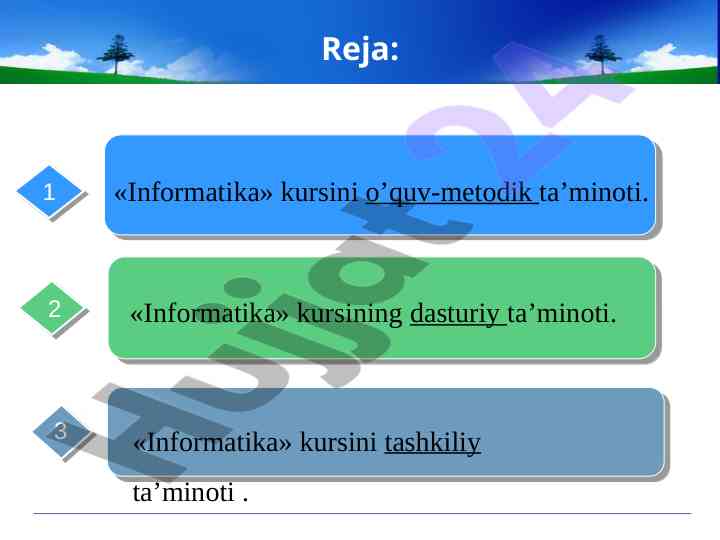 Reja:

1

«Informatika» kursini o’quv-metodik ta’minoti.

2

«Informatika» kursining dasturiy ta’minoti.

3

«Informatika» kursini tashkiliy ta’minoti .

Hujjat24